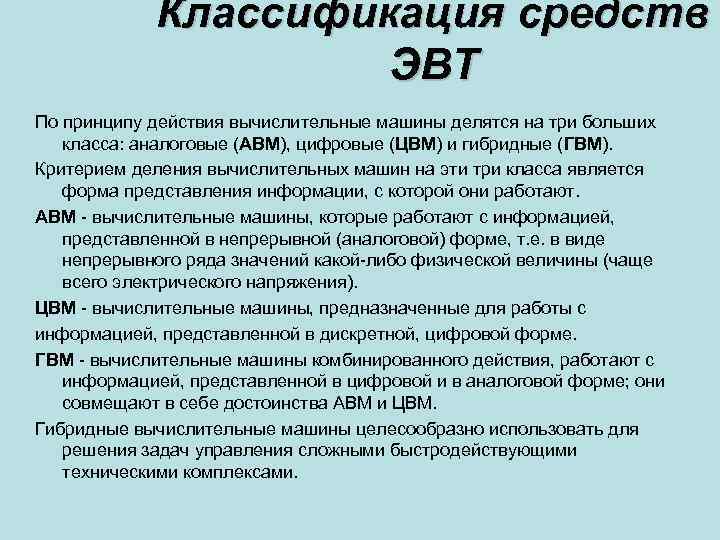 Классификация средств ЭВТ

По принципу действия вычислительные машины делятся на три больших класса: аналоговые (АВМ), цифровые (ЦВМ) и гибридные (ГВМ).

Критерием деления вычислительных машин на эти три класса является форма представления информации, с которой они работают.

АВМ - вычислительные машины, которые работают с информацией, представленной в непрерывной (аналоговой) форме, т.е. в виде непрерывного ряда значений какой-либо физической величины (чаще всего электрического напряжения).

ЦВМ - вычислительные машины, предназначенные для работы с информацией, представленной в дискретной, цифровой форме.

ГВМ - вычислительные машины комбинированного действия, работают с информацией, представленной в цифровой и в аналоговой форме; они совмещают в себе достоинства АВМ и ЦВМ.

Гибридные вычислительные машины целесообразно использовать для решения задач управления сложными быстродействующими техническими комплексами.